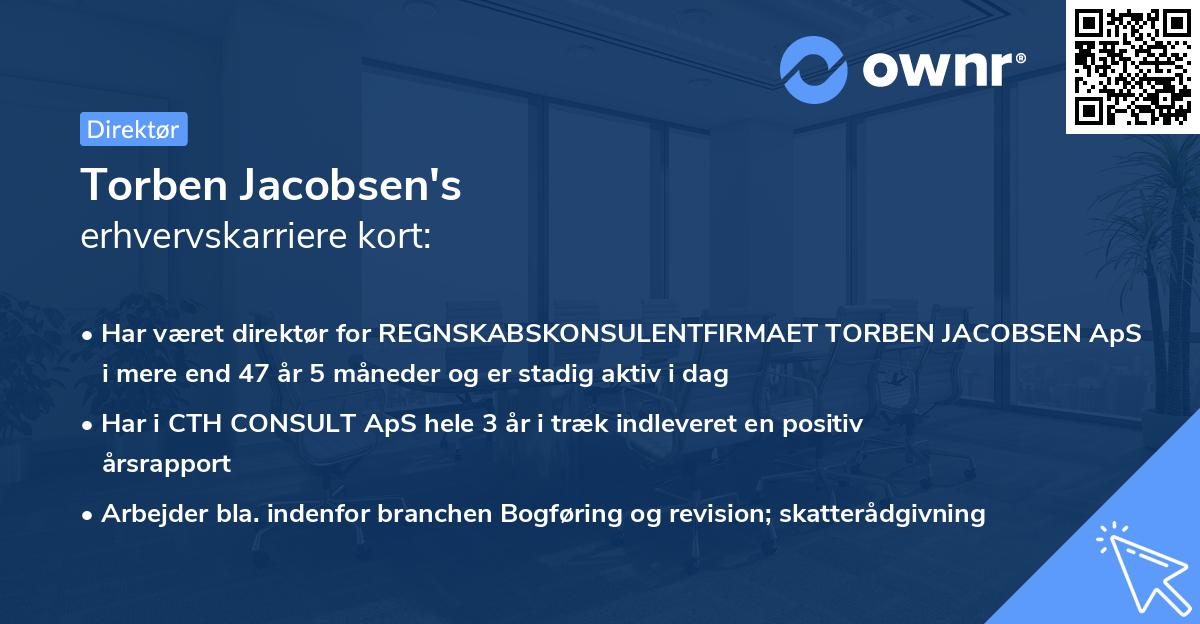 ownr®

Direktør

Torben Jacobsen's
erhvervskarriere kort:

• Har været direktør for REGNSKABSKONSULENTFIRMAET TORBEN JACOBSEN ApS i mere end 47 år 5 måneder og er stadig aktiv i dag
• Har i CTH CONSULT ApS hele 3 år i træk indleveret en positiv årsrapport
• Arbejder bla. indenfor branchen Bogføring og revision; skatterådgivning